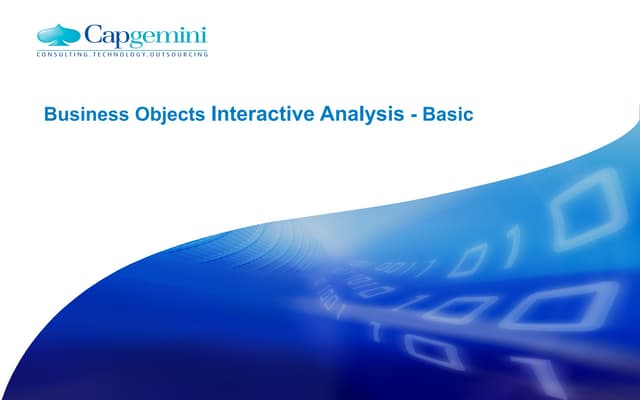 Capgemini
CONSULTING.TECHNOLOGY.OUTSOURCING

Business Objects Interactive Analysis - Basic